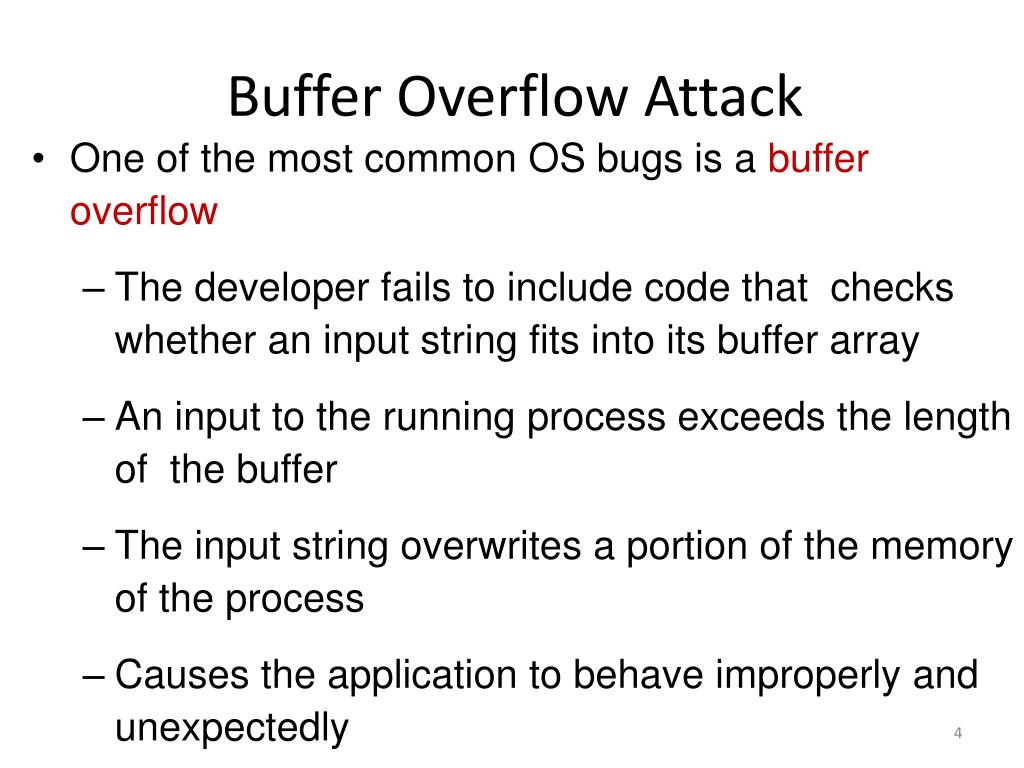 Buffer Overflow Attack

• One of the most common OS bugs is a buffer overflow

– The developer fails to include code that checks whether an input string fits into its buffer array

– An input to the running process exceeds the length of the buffer

– The input string overwrites a portion of the memory of the process

– Causes the application to behave improperly and unexpectedly

4